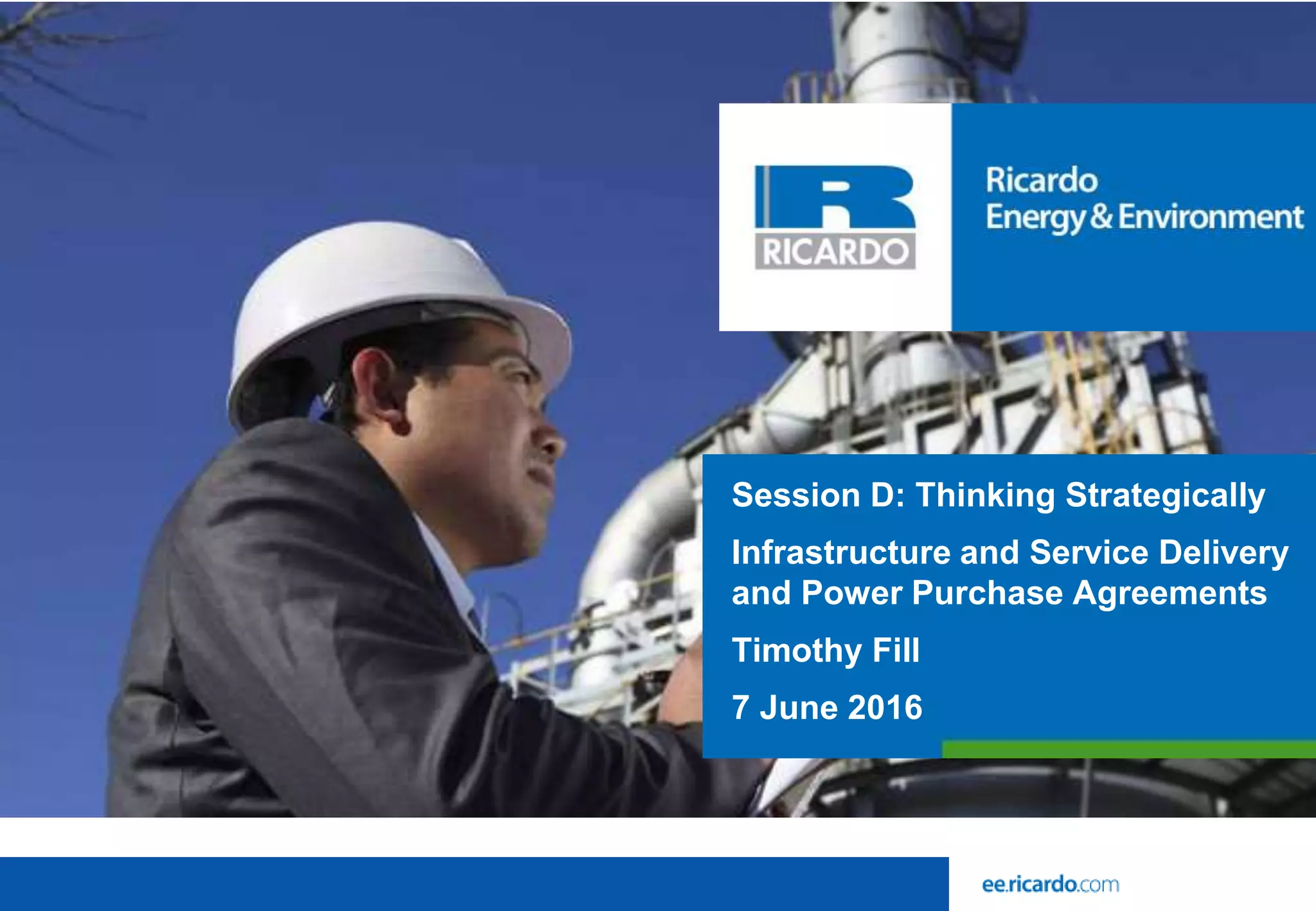 RICARDO

Ricardo
Energy & Environment

Session D: Thinking Strategically

Infrastructure and Service Delivery and Power Purchase Agreements

Timothy Fill

7 June 2016

ee.ricardo.com